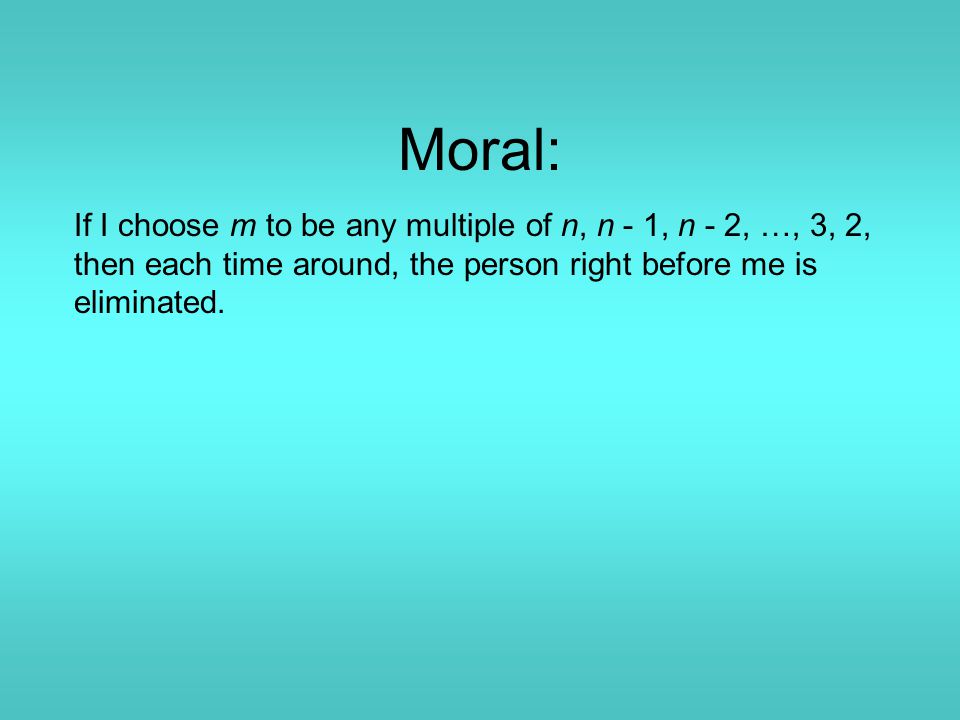 Moral:

If I choose $m$ to be any multiple of $n$, $n - 1$, $n - 2$, …, 3, 2, then each time around, the person right before me is eliminated.